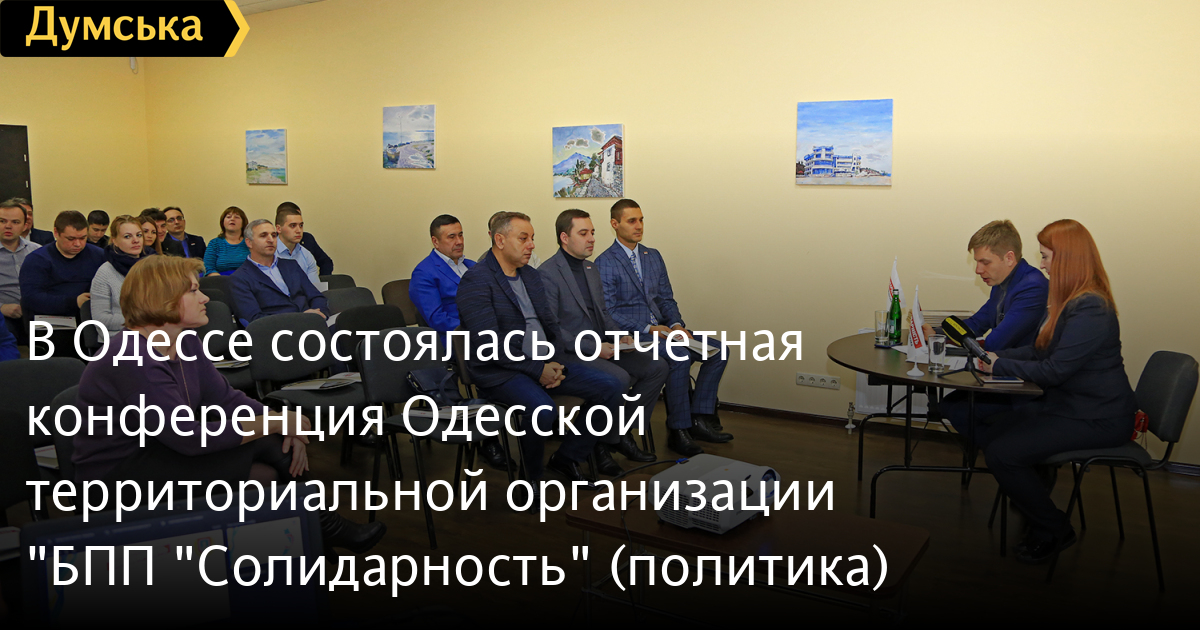 Думська

В Одессе состоялась отчетная конференция Одесской территориальной организации "БПП "Солидарность" (политика)